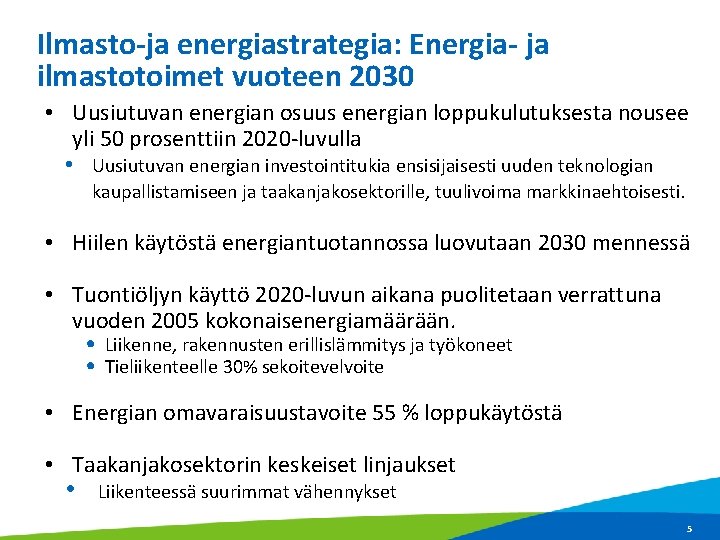 Ilmasto-ja energiastrategia: Energia- ja ilmastotoimet vuoteen 2030

• Uusiutuvan energian osuus energian loppukulutuksesta nousee yli 50 prosenttiin 2020-luvulla
• Uusiutuvan energian investointitukia ensisijaisesti uuden teknologian kaupallistamiseen ja taakanjakosektorille, tuulivoima markkinaehtoisesti.

• Hiilen käytöstä energiantuotannossa luovutaan 2030 mennessä

• Tuontiöljyn käyttö 2020-luvun aikana puolitetaan verrattuna vuoden 2005 kokonaisenergiamäärään.
• Liikenne, rakennusten erillislämmitys ja työkoneet
• Tieliikenteelle 30% sekoitevelvoite

• Energian omavaraisuustavoite 55 % loppukäytöstä

• Taakanjakosektorin keskeiset linjaukset
• Liikenteessä suurimmat vähennykset

5